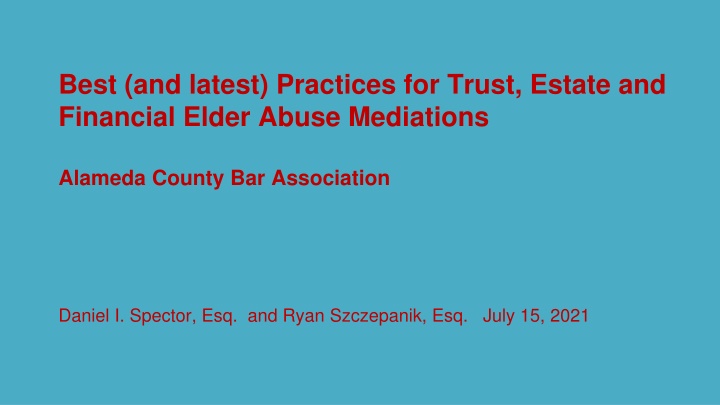 Best (and latest) Practices for Trust, Estate and Financial Elder Abuse Mediations

Alameda County Bar Association

Daniel I. Spector, Esq. and Ryan Szczepanik, Esq. July 15, 2021